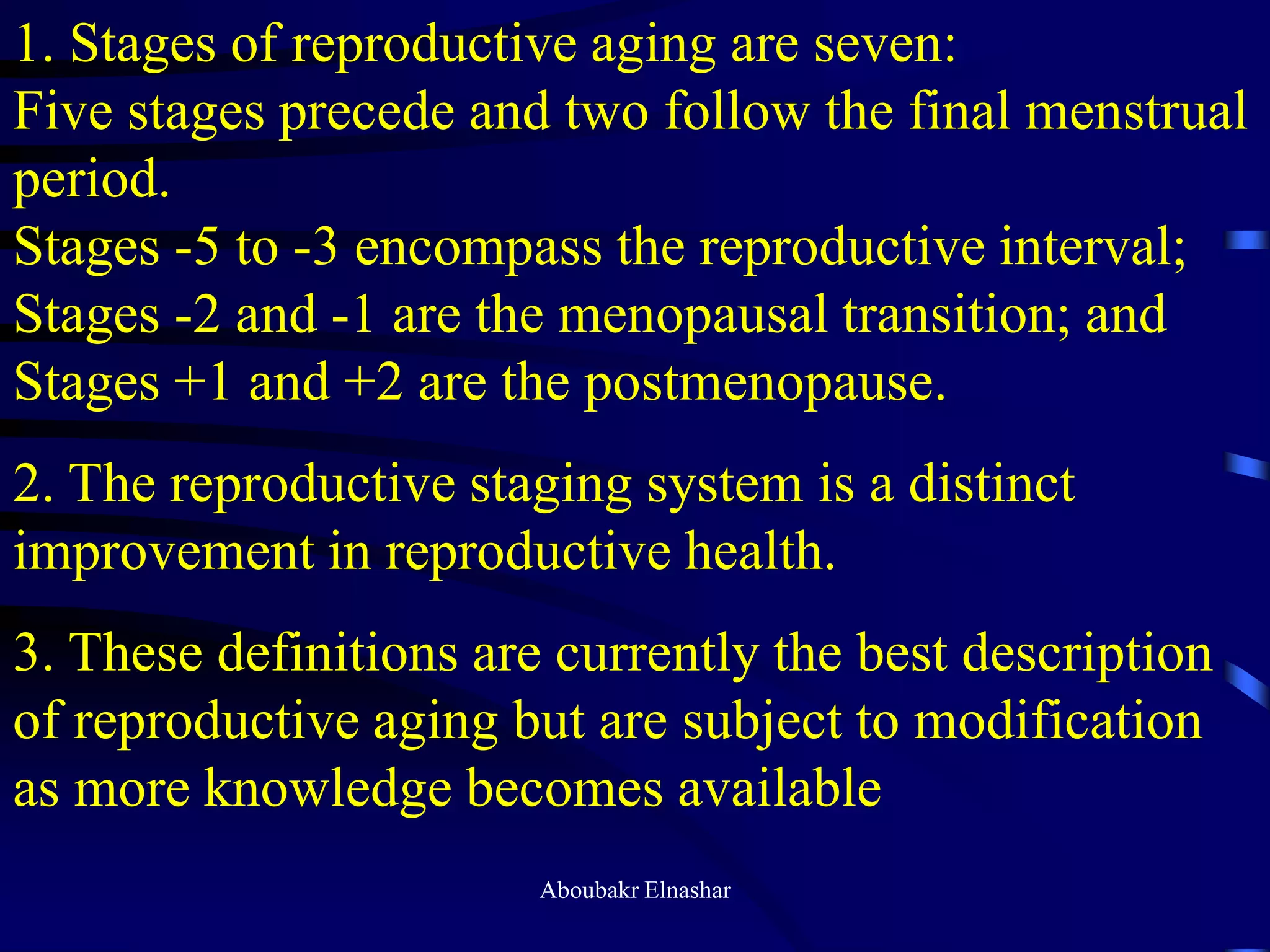 1. Stages of reproductive aging are seven:
Five stages precede and two follow the final menstrual period.
Stages -5 to -3 encompass the reproductive interval;
Stages -2 and -1 are the menopausal transition; and
Stages +1 and +2 are the postmenopause.

2. The reproductive staging system is a distinct improvement in reproductive health.

3. These definitions are currently the best description of reproductive aging but are subject to modification as more knowledge becomes available

Aboubakr Elnashar